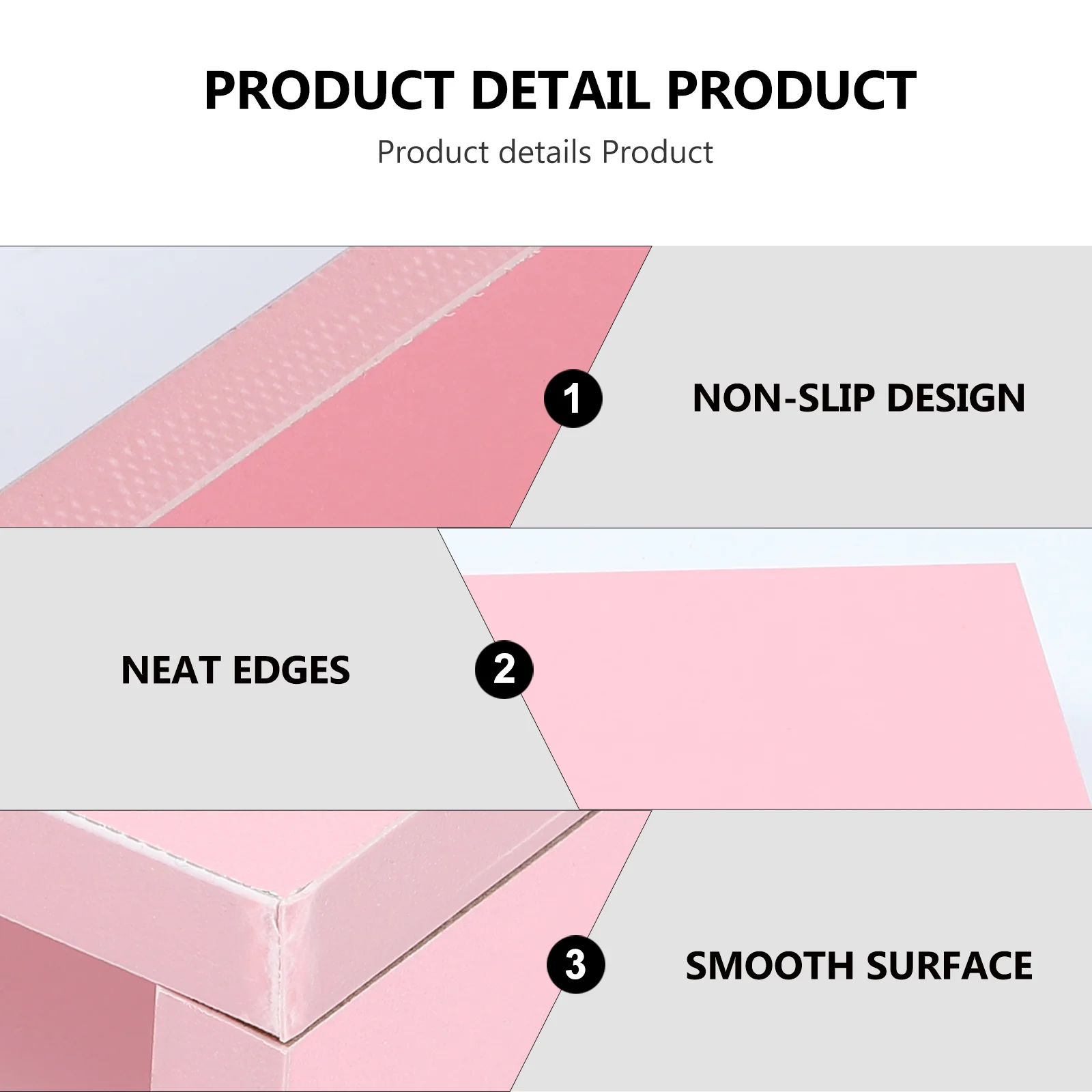 PRODUCT DETAIL PRODUCT
Product details Product

1 NON-SLIP DESIGN

NEAT EDGES 2

3 SMOOTH SURFACE